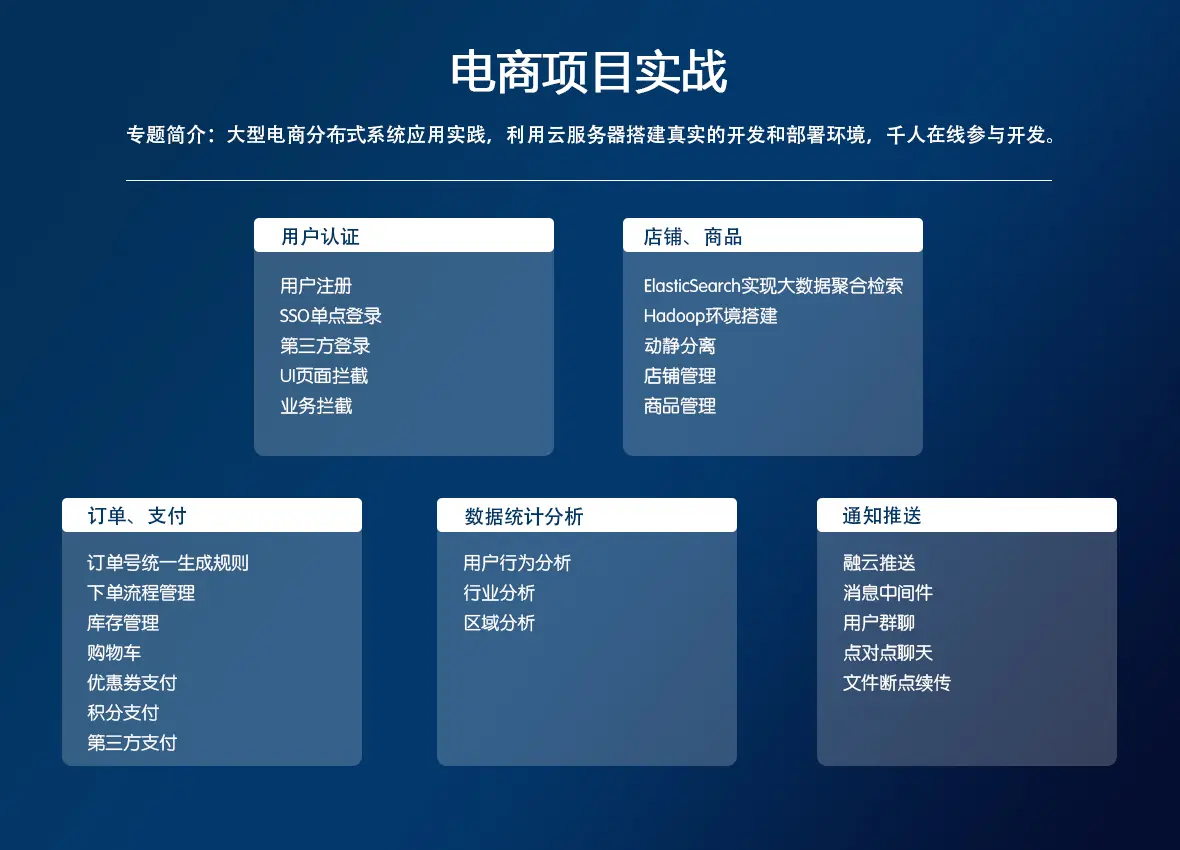 电商项目实战

专题简介：大型电商分布式系统应用实践，利用云服务器搭建真实的开发和部署环境，千人在线参与开发。

用户认证

用户注册
SSO单点登录
第三方登录
UI页面拦截
业务拦截

店铺、商品

ElasticSearch实现大数据聚合检索
Hadoop环境搭建
动静分离
店铺管理
商品管理

订单、支付

订单号统一生成规则
下单流程管理
库存管理
购物车
优惠券支付
积分支付
第三方支付

数据统计分析

用户行为分析
行业分析
区域分析

通知推送

融云推送
消息中间件
用户群聊
点对点聊天
文件断点续传